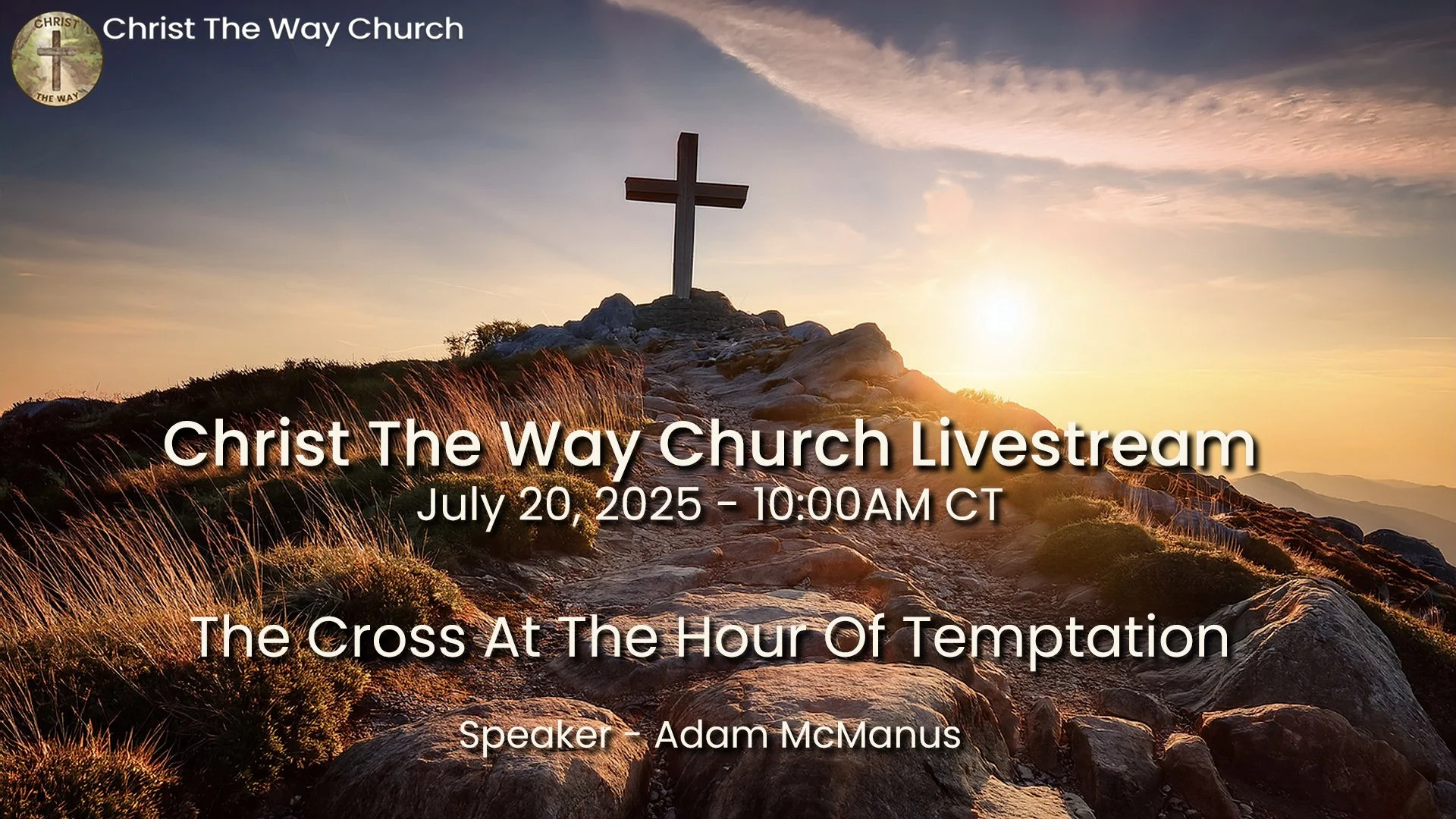 CHRIST THE WAY

Christ The Way Church

Christ The Way Church Livestream
July 20, 2025 - 10:00AM CT

The Cross At The Hour Of Temptation

Speaker - Adam McManus